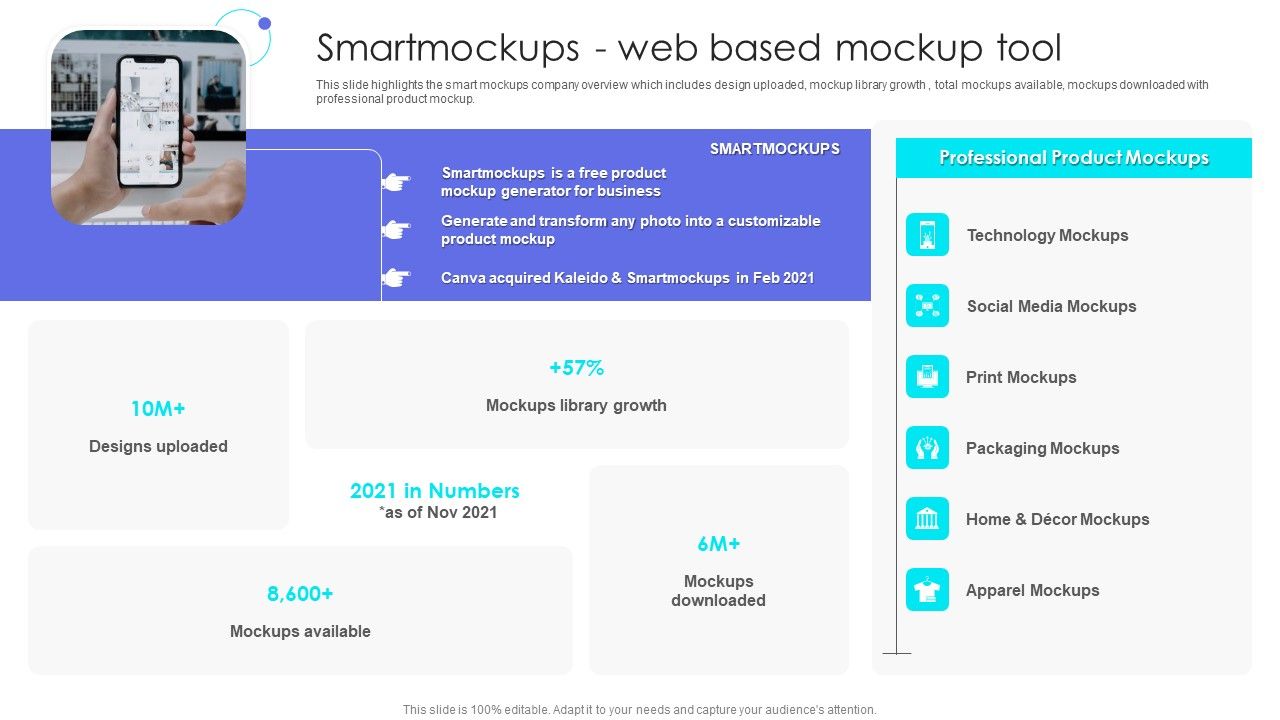 Smartmockups - web based mockup tool

This slide highlights the smart mockups company overview which includes design uploaded, mockup library growth , total mockups available, mockups downloaded with professional product mockup.

SMARTMOCKUPS

Smartmockups is a free product mockup generator for business

Generate and transform any photo into a customizable product mockup

Canva acquired Kaleido & Smartmockups in Feb 2021

10M+
Designs uploaded

+57%
Mockups library growth

2021 in Numbers
*as of Nov 2021

8,600+
Mockups available

6M+
Mockups downloaded

Professional Product Mockups

Technology Mockups

Social Media Mockups

Print Mockups

Packaging Mockups

Home & Décor Mockups

Apparel Mockups

This slide is 100% editable. Adapt it to your needs and capture your audience's attention.